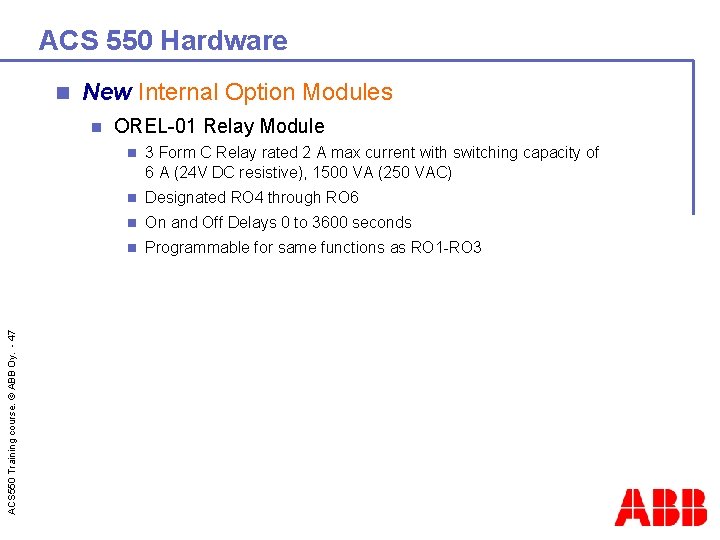 ACS 550 Hardware

New Internal Option Modules

OREL-01 Relay Module

3 Form C Relay rated 2 A max current with switching capacity of 6 A (24V DC resistive), 1500 VA (250 VAC)

Designated RO4 through RO6

On and Off Delays 0 to 3600 seconds

Programmable for same functions as RO1-RO3

ACS550 Training course. © ABB Oy. - 47

ABB